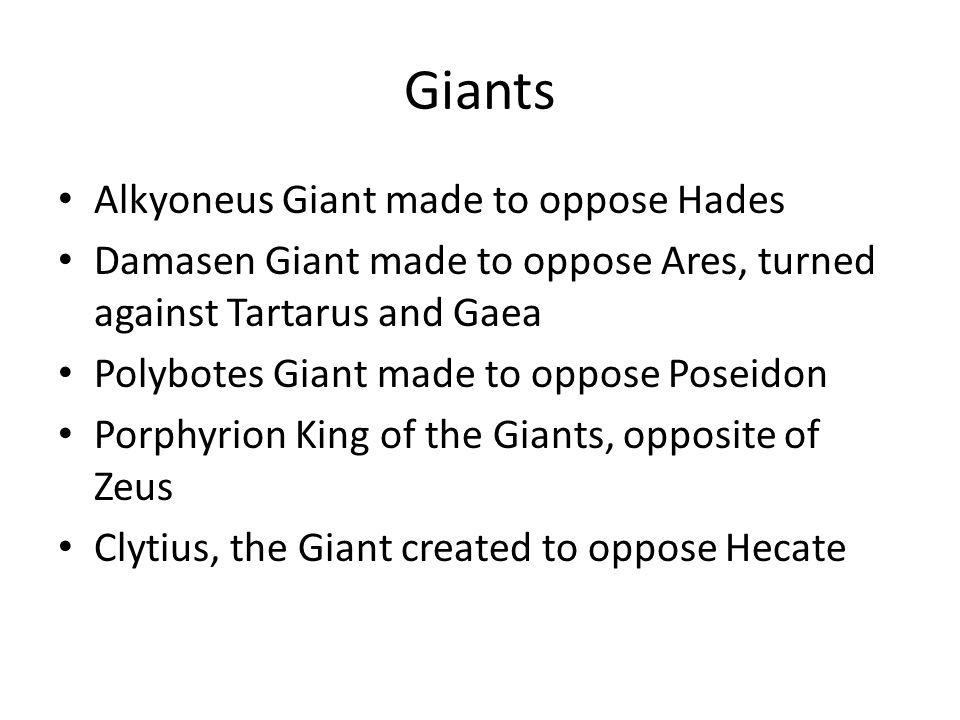 Giants

• Alkyoneus Giant made to oppose Hades
• Damasen Giant made to oppose Ares, turned against Tartarus and Gaea
• Polybotes Giant made to oppose Poseidon
• Porphyrion King of the Giants, opposite of Zeus
• Clytius, the Giant created to oppose Hecate